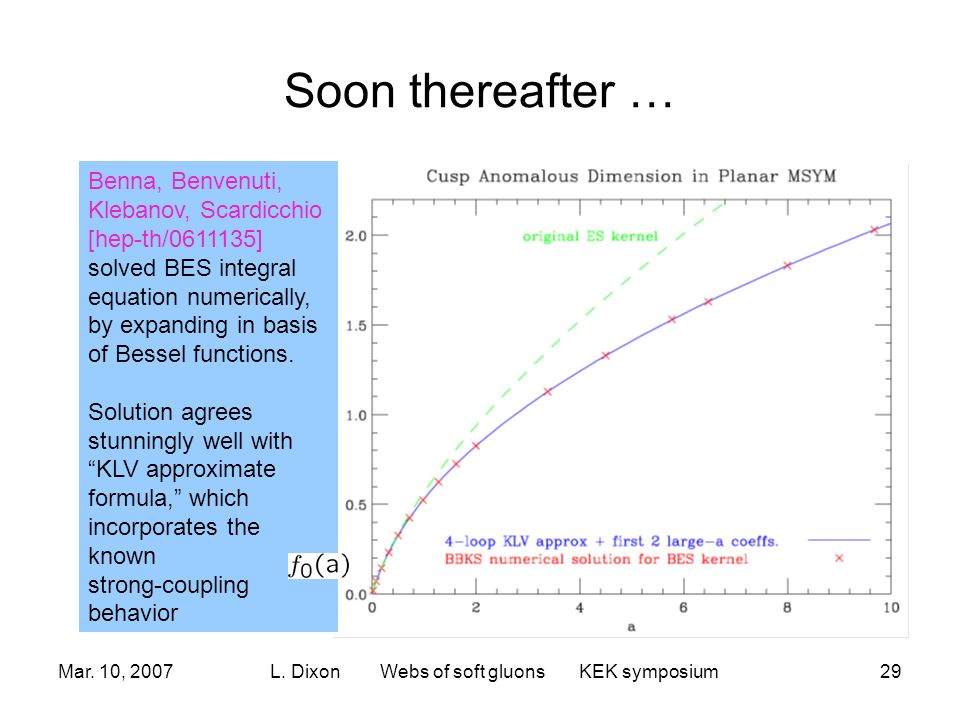 Soon thereafter …

Benna, Benvenuti, Klebanov, Scardicchio [hep-th/0611135] solved BES integral equation numerically, by expanding in basis of Bessel functions.

Solution agrees stunningly well with “KLV approximate formula,” which incorporates the known strong-coupling behavior

Cusp Anomalous Dimension in Planar MSYM

original ES kernel

4-loop KLV approx + first 2 large-a coeffs.
BBKS numerical solution for BES kernel

$f_0(a)$

2.0
1.5
1.0
0.5
0.0

0
2
4
6
8
10
a

Mar. 10, 2007 L. Dixon Webs of soft gluons KEK symposium 29